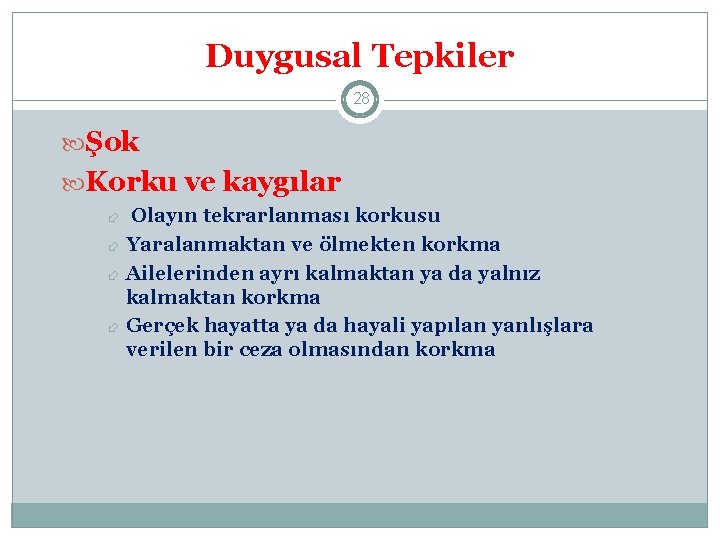 Duygusal Tepkiler

28

Şok

Korku ve kaygılar

Olayın tekrarlanması korkusu

Yaralanmaktan ve ölmekten korkma

Ailelerinden ayrı kalmaktan ya da yalnız kalmaktan korkma

Gerçek hayatta ya da hayali yapılan yanlışlara verilen bir ceza olmasından korkma